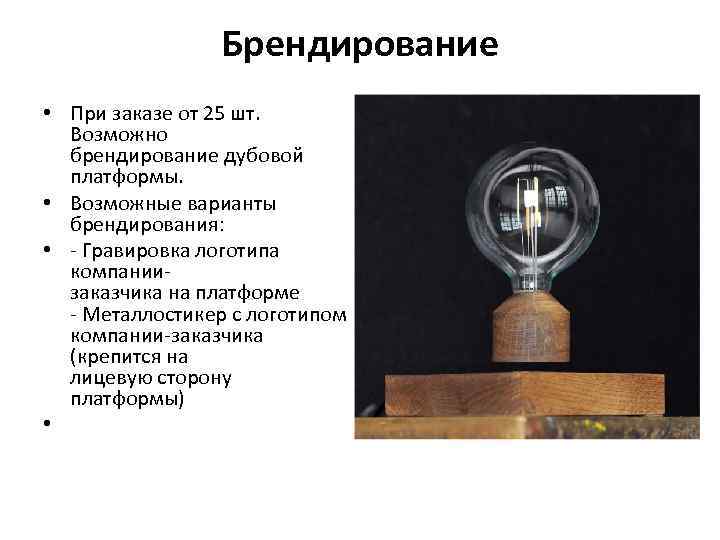 Брендирование

• При заказе от 25 шт. Возможно брендирование дубовой платформы.
• Возможные варианты брендирования:
• - Гравировка логотипа компании-заказчика на платформе
- Металлостикер с логотипом компании-заказчика (крепится на лицевую сторону платформы)
•